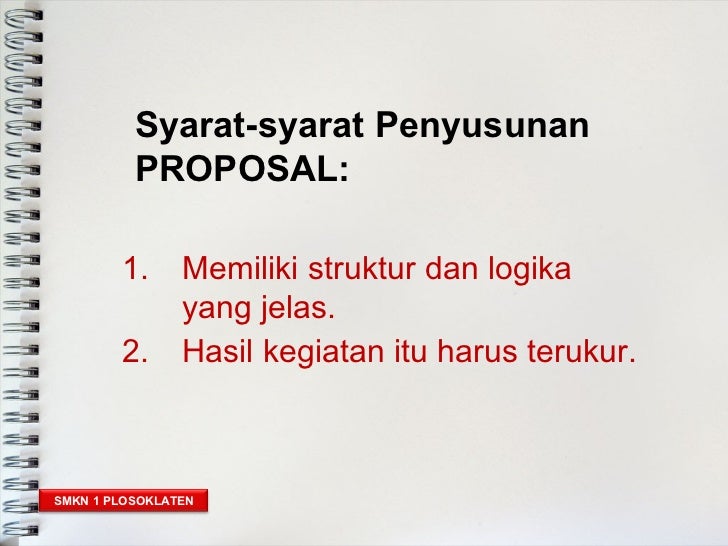 Syarat-syarat Penyusunan PROPOSAL:

1. Memiliki struktur dan logika yang jelas.
2. Hasil kegiatan itu harus terukur.

SMKN 1 PLOSOKLATEN